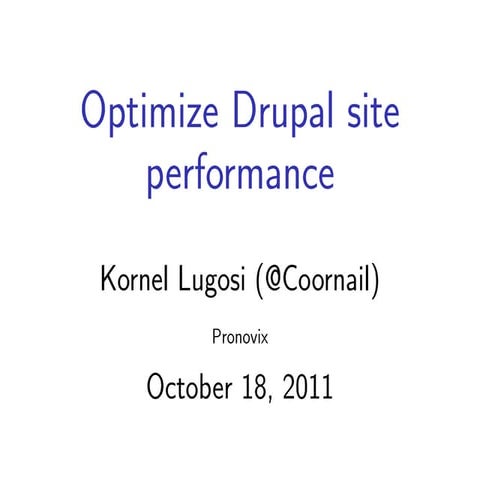 Optimize Drupal site performance

Kornel Lugosi (@Coornail)

Pronovix

October 18, 2011